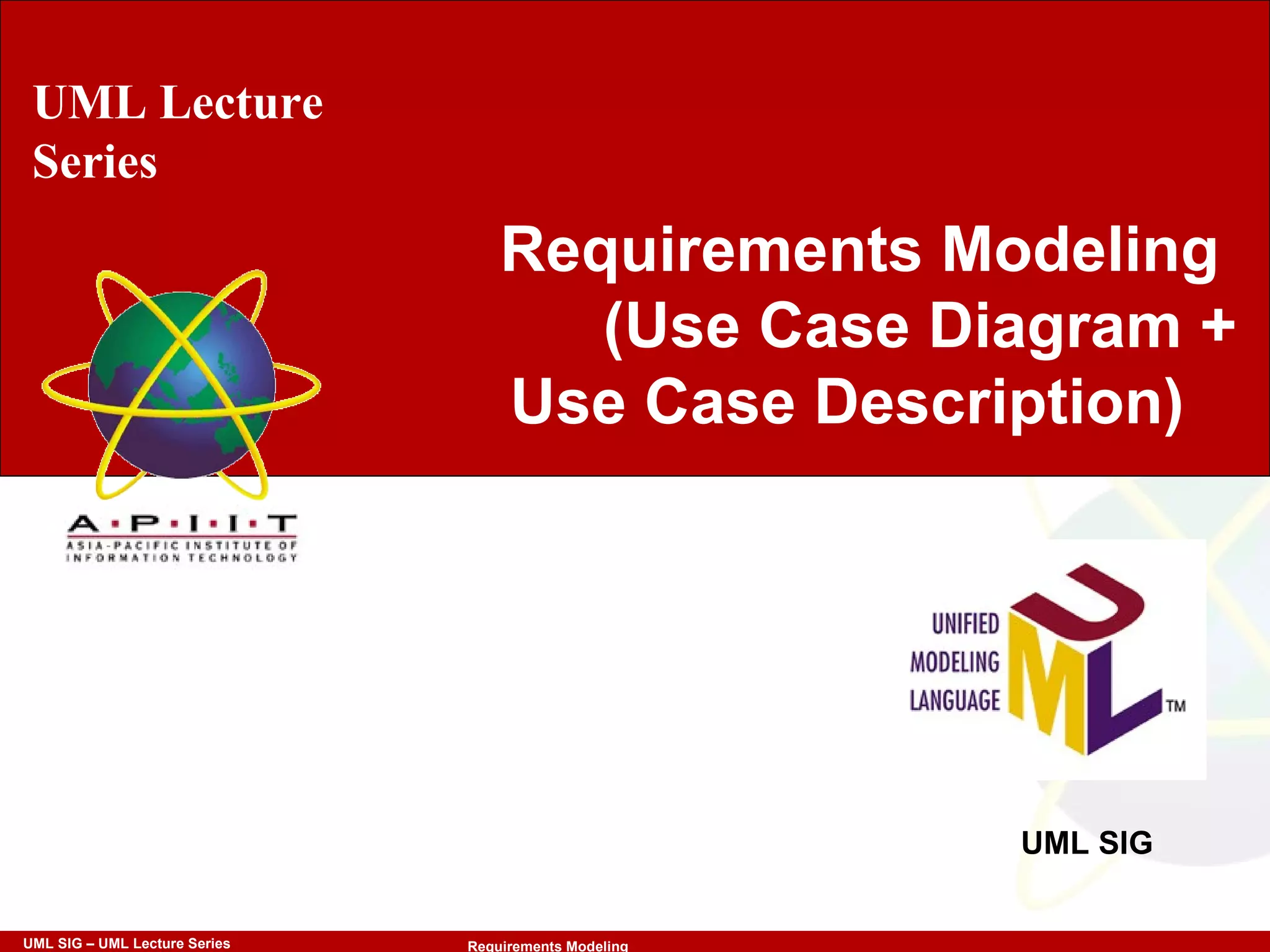 UML Lecture Series

Requirements Modeling (Use Case Diagram + Use Case Description)

A·P·I·I·T
ASIA-PACIFIC INSTITUTE OF INFORMATION TECHNOLOGY

UNIFIED MODELING LANGUAGE
UML
TM

UML SIG

UML SIG – UML Lecture Series

Requirements Modeling